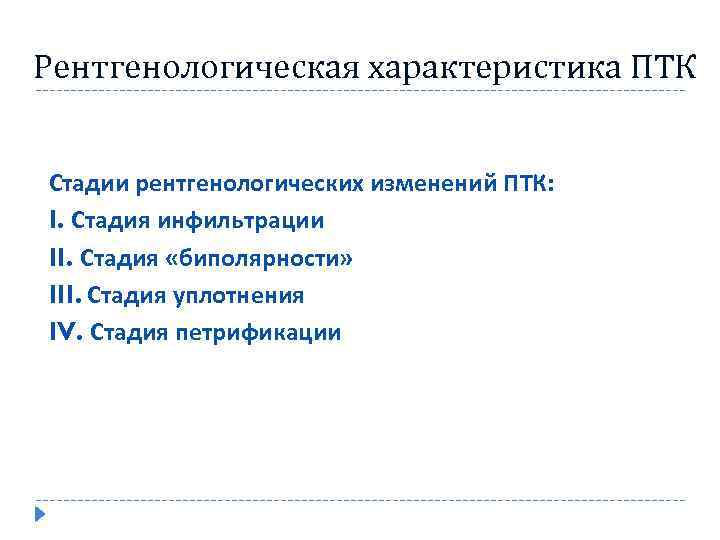 Рентгенологическая характеристика ПТК

Стадии рентгенологических изменений ПТК:
I. Стадия инфильтрации
II. Стадия «биполярности»
III. Стадия уплотнения
IV. Стадия петрификации